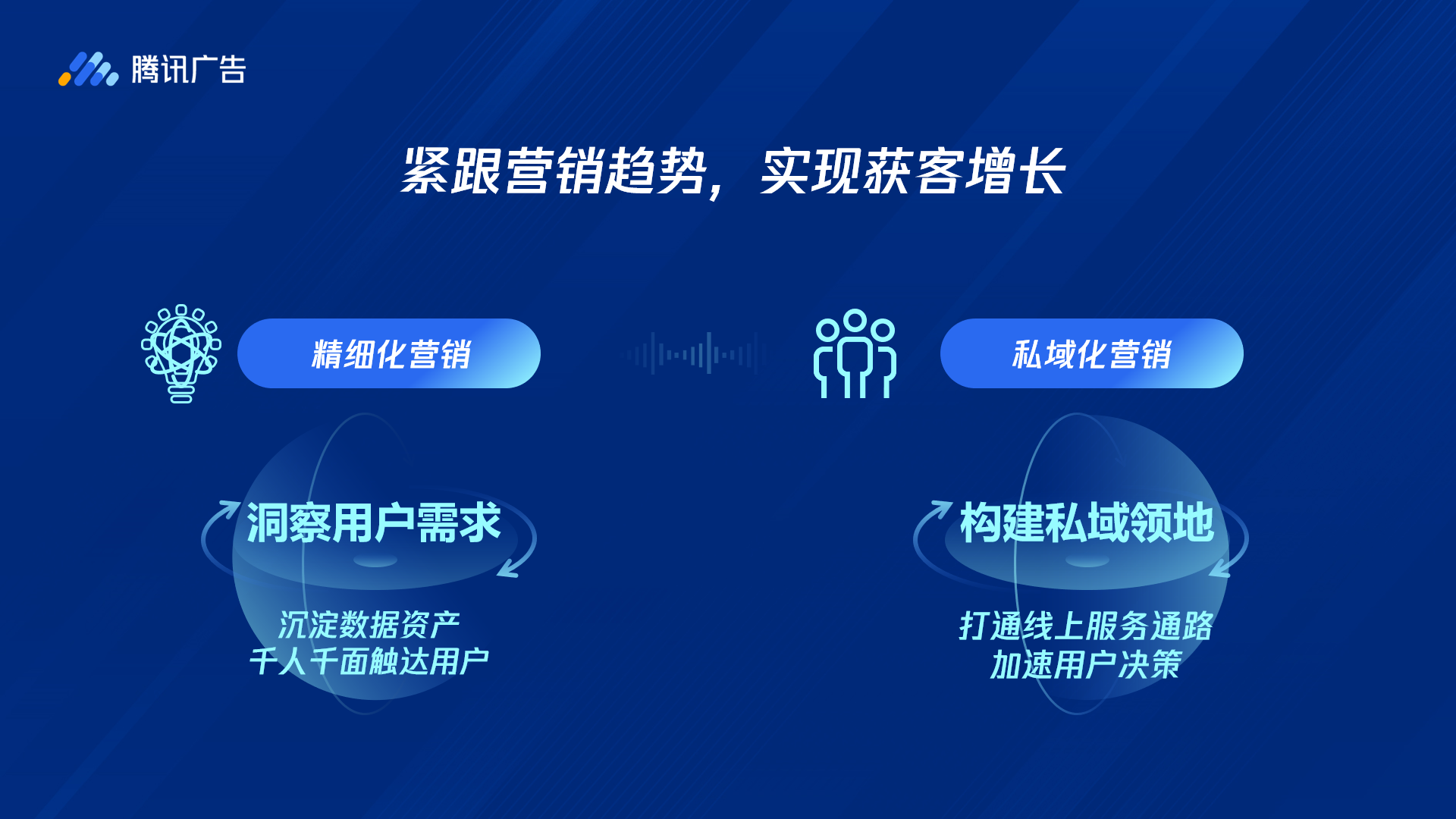 腾讯广告

紧跟营销趋势，实现获客增长

精细化营销

洞察用户需求

沉淀数据资产
千人千面触达用户

私域化营销

构建私域领地

打通线上服务通路
加速用户决策